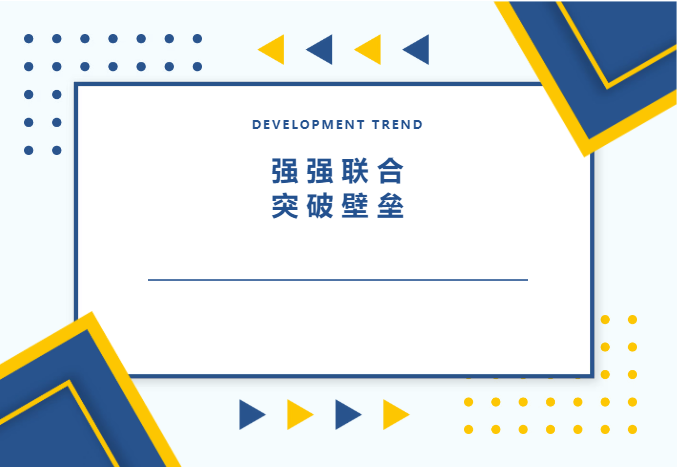 DEVELOPMENT TREND

强强联合
突破壁垒